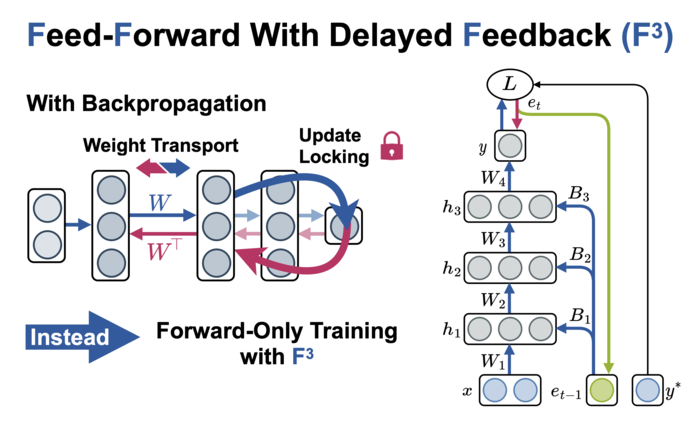 Feed-Forward With Delayed Feedback ($F^3$)

With Backpropagation

Weight Transport

Update Locking

$W$

$W^\top$

Instead

Forward-Only Training with $F^3$

$L$

$e_t$

$y$

$W_4$

$h_3$

$B_3$

$W_3$

$h_2$

$B_2$

$W_2$

$h_1$

$B_1$

$W_1$

$x$

$e_{t-1}$

$y^*$